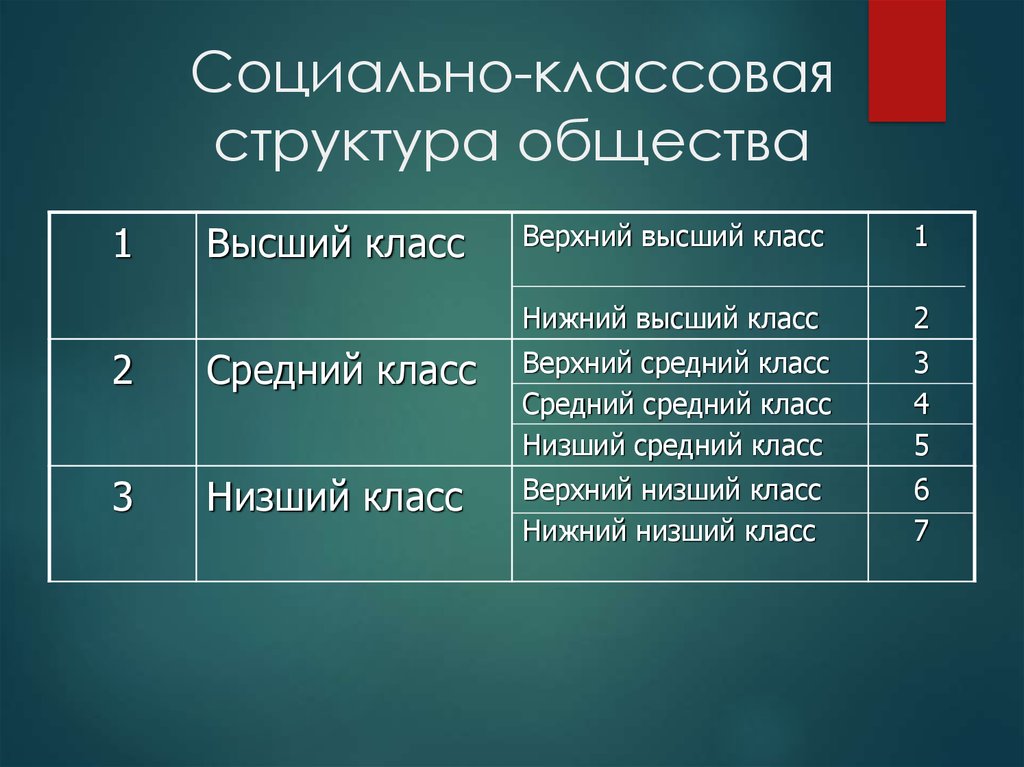 Социально-классовая структура общества

| 1 | Высший класс | Верхний высший класс | 1 |
|---|---|---|---|
| | | Нижний высший класс | 2 |
| 2 | Средний класс | Верхний средний класс | 3 |
| | | Средний средний класс | 4 |
| | | Низший средний класс | 5 |
| 3 | Низший класс | Верхний низший класс | 6 |
| | | Нижний низший класс | 7 |